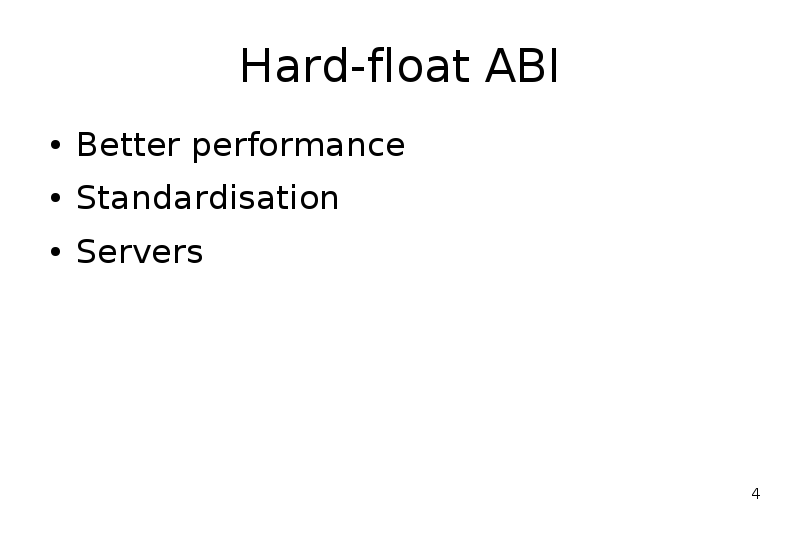 Hard-float ABI

• Better performance
• Standardisation
• Servers

4